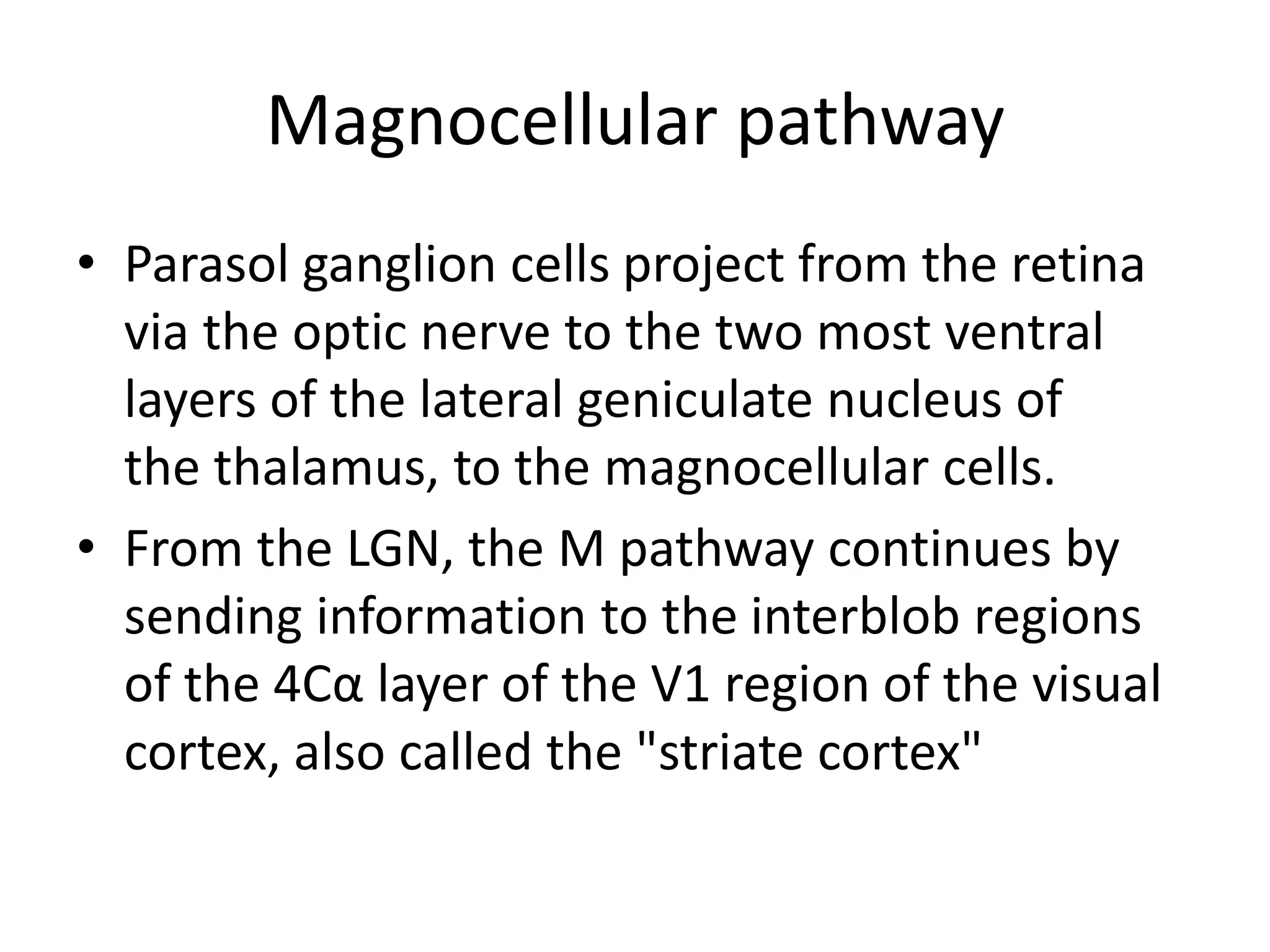 Magnocellular pathway

• Parasol ganglion cells project from the retina via the optic nerve to the two most ventral layers of the lateral geniculate nucleus of the thalamus, to the magnocellular cells.

• From the LGN, the M pathway continues by sending information to the interblob regions of the 4Cα layer of the V1 region of the visual cortex, also called the "striate cortex"